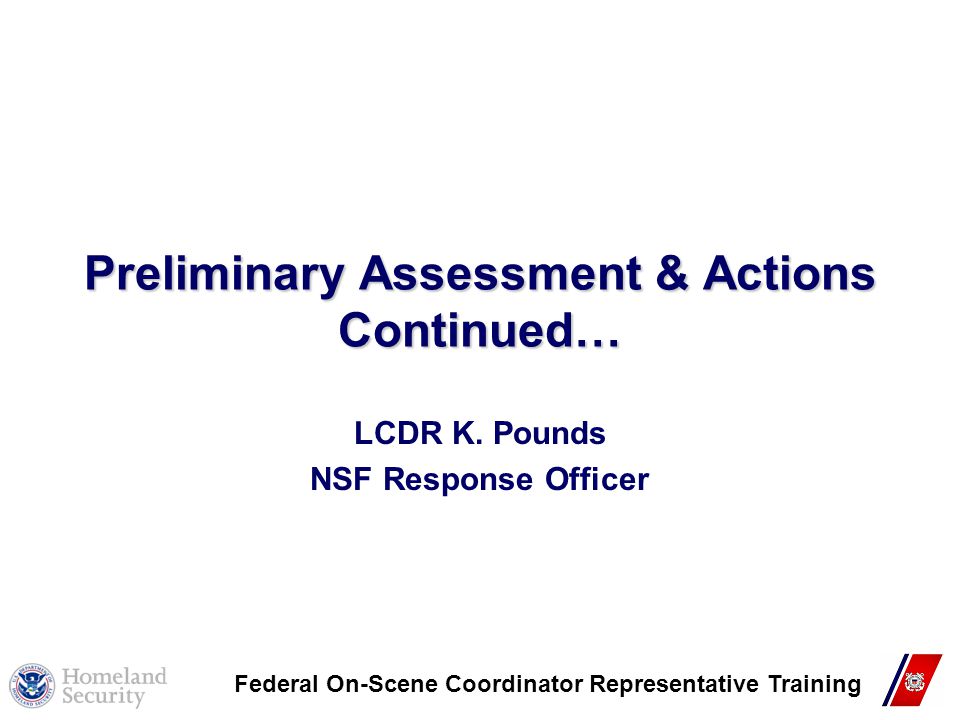 Preliminary Assessment & Actions Continued…

LCDR K. Pounds
NSF Response Officer

Homeland Security

Federal On-Scene Coordinator Representative Training